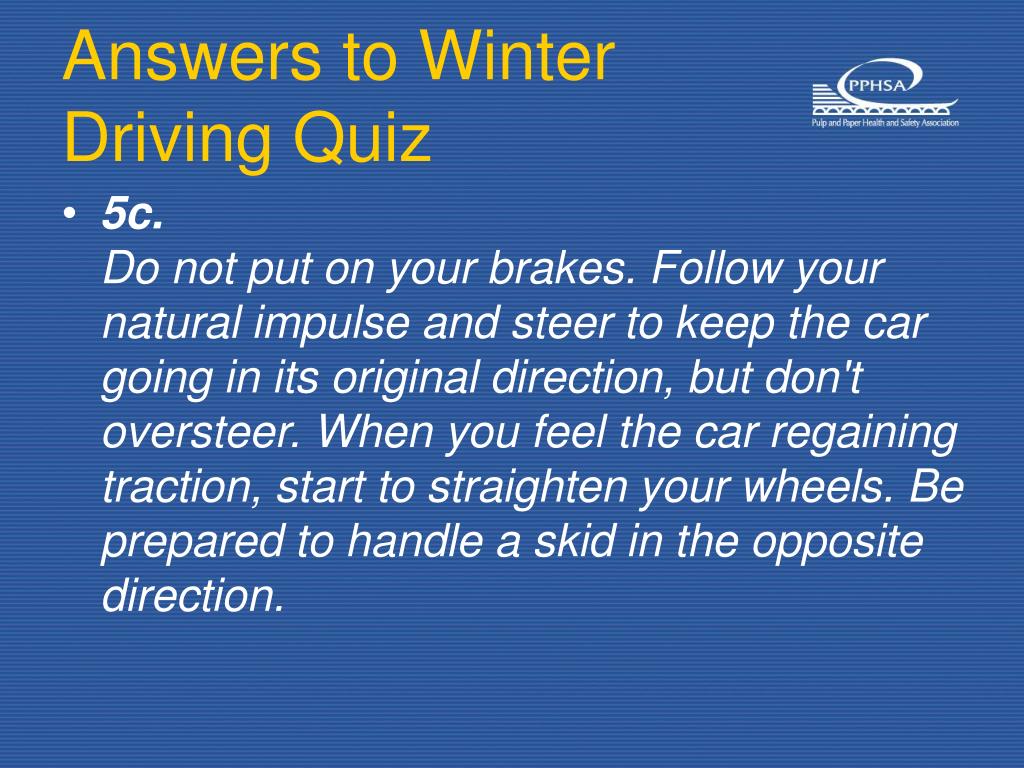 Answers to Winter Driving Quiz

PPHSA
Pulp and Paper Health and Safety Association

• 5c.
Do not put on your brakes. Follow your natural impulse and steer to keep the car going in its original direction, but don't oversteer. When you feel the car regaining traction, start to straighten your wheels. Be prepared to handle a skid in the opposite direction.